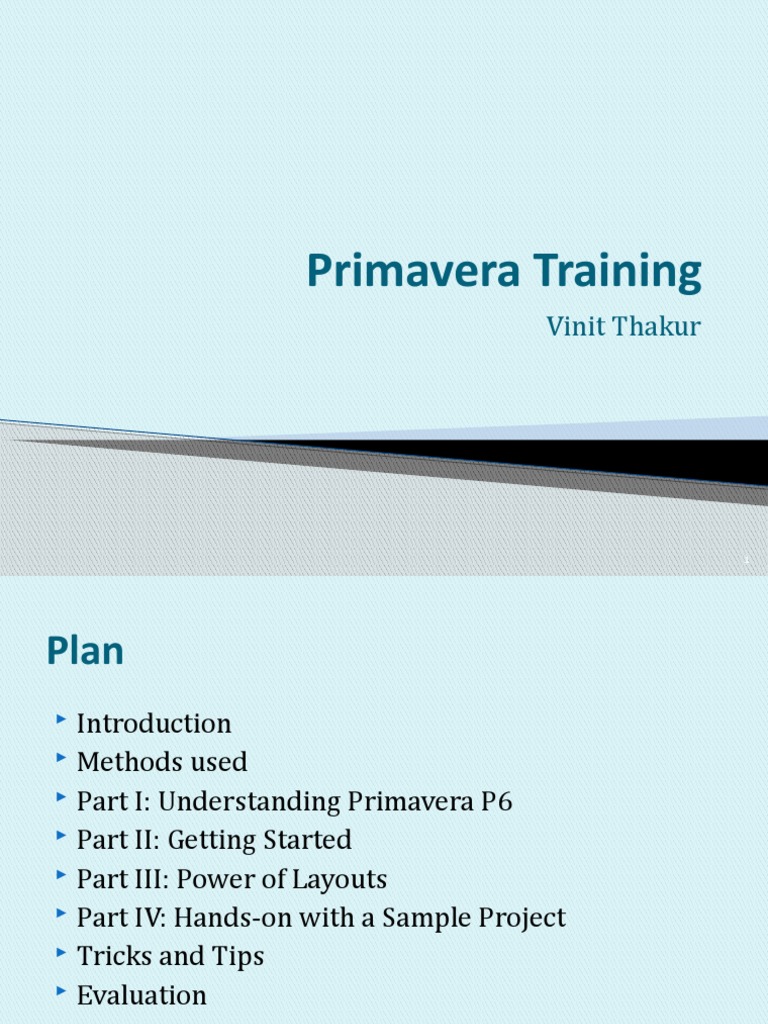 Primavera Training

Vinit Thakur

1

Plan

Introduction
Methods used
Part I: Understanding Primavera P6
Part II: Getting Started
Part III: Power of Layouts
Part IV: Hands-on with a Sample Project
Tricks and Tips
Evaluation